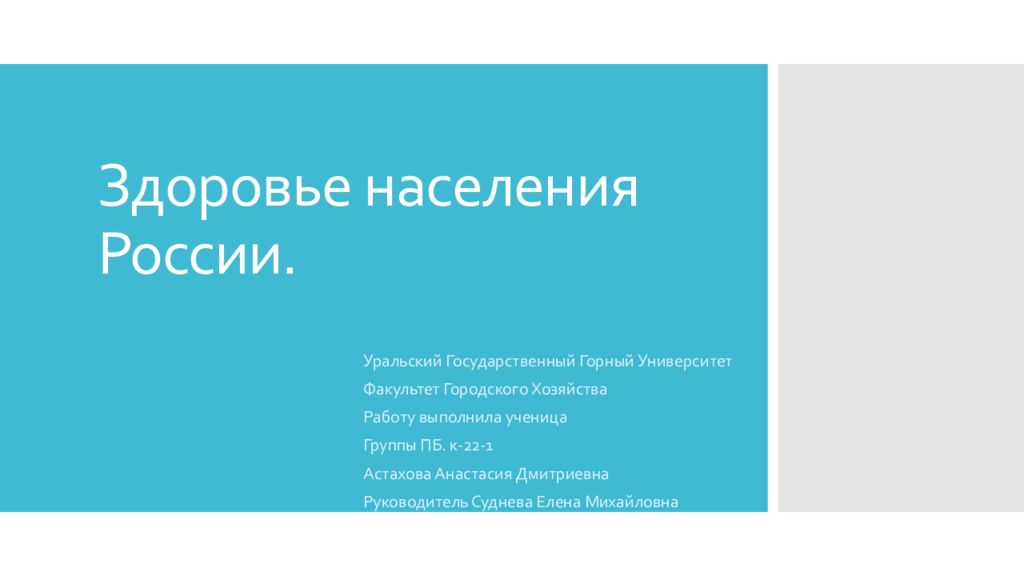 Здоровье населения России.

Уральский Государственный Горный Университет
Факультет Городского Хозяйства
Работу выполнила ученица
Группы ПБ. к-22-1
Астахова Анастасия Дмитриевна
Руководитель Суднева Елена Михайловна